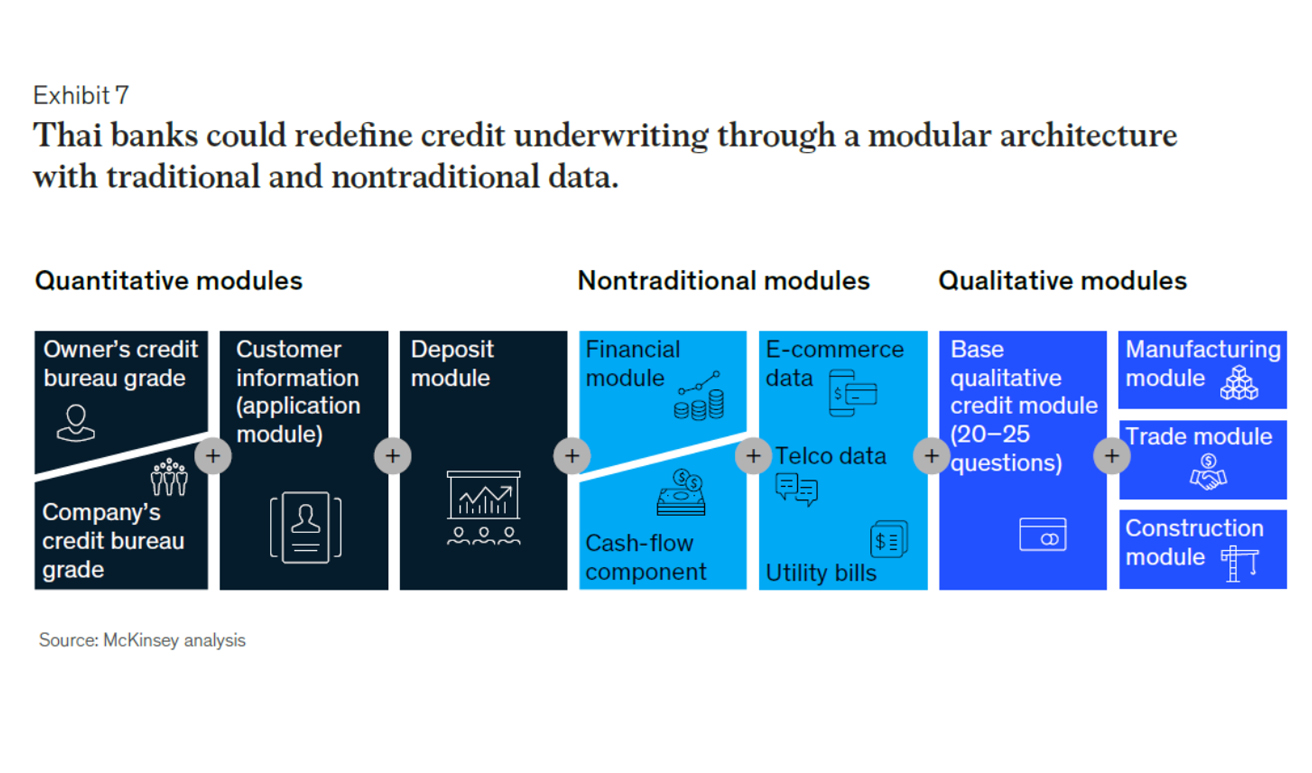 Exhibit 7
Thai banks could redefine credit underwriting through a modular architecture with traditional and nontraditional data.

Quantitative modules

Owner's credit bureau grade

Company's credit bureau grade

+

Customer information (application module)

+

Deposit module

+

Nontraditional modules

Financial module

Cash-flow component

+

E-commerce data

Telco data

Utility bills

+

Qualitative modules

Base qualitative credit module (20–25 questions)

+

Manufacturing module

Trade module

Construction module

Source: McKinsey analysis